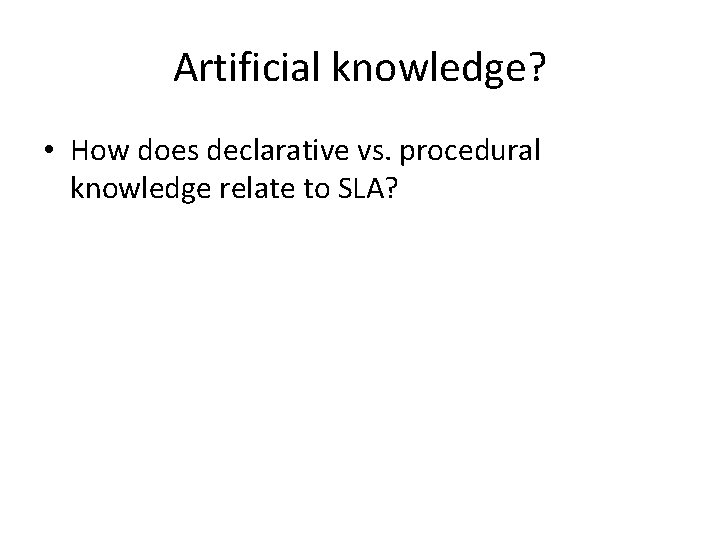 Artificial knowledge?

• How does declarative vs. procedural knowledge relate to SLA?